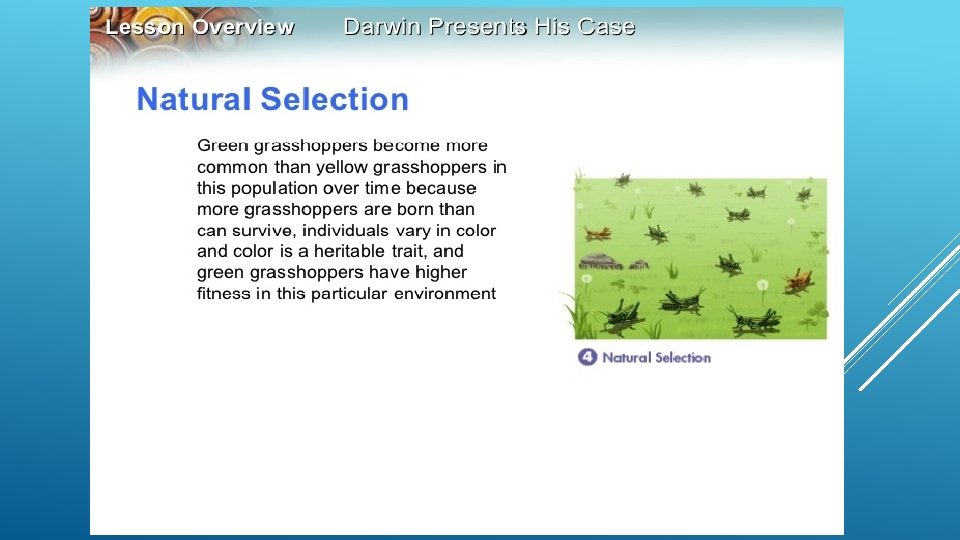 Lesson Overview Darwin Presents His Case

Natural Selection

Green grasshoppers become more common than yellow grasshoppers in this population over time because more grasshoppers are born than can survive, individuals vary in color and color is a heritable trait, and green grasshoppers have higher fitness in this particular environment

4 Natural Selection